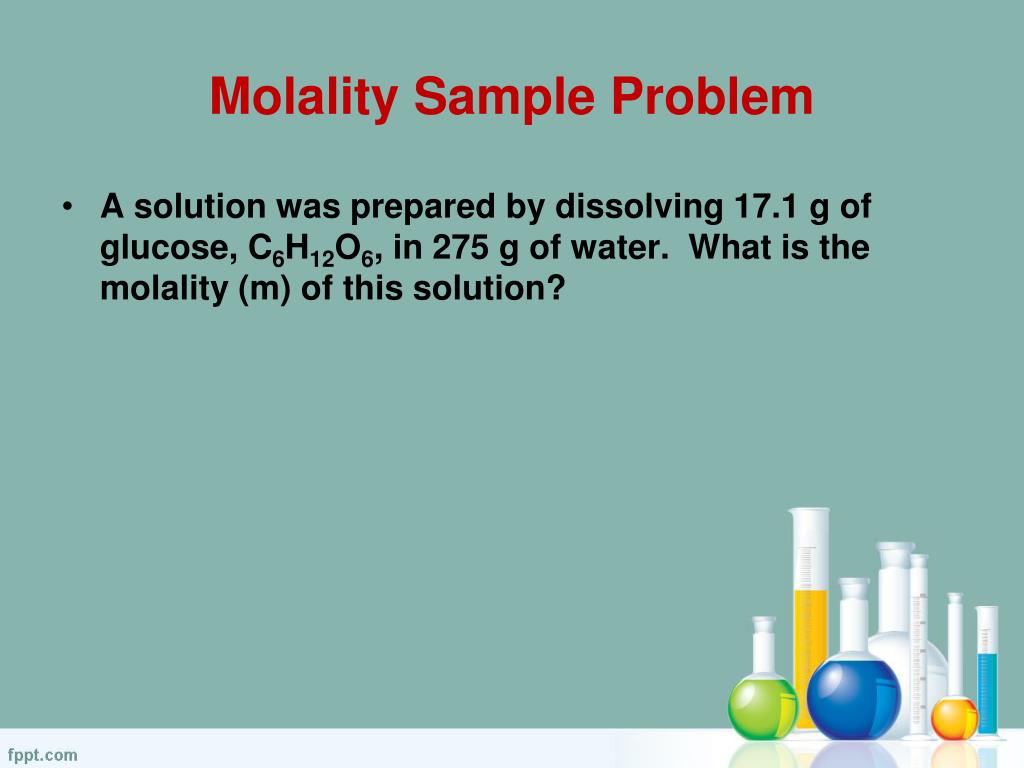 Molality Sample Problem

• A solution was prepared by dissolving 17.1 g of glucose, $C_6H_{12}O_6$, in 275 g of water. What is the molality (m) of this solution?

fppt.com